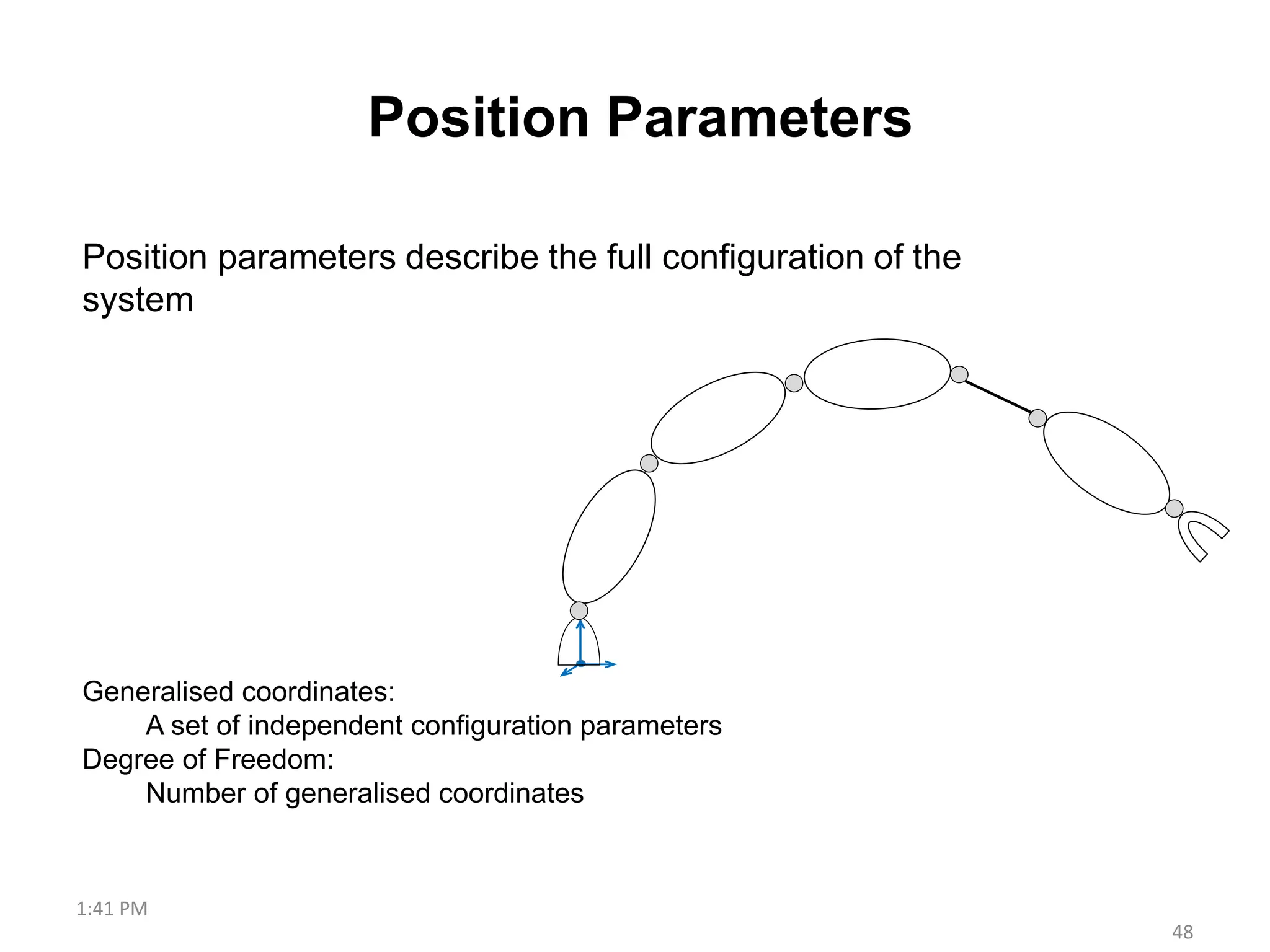 Position Parameters

Position parameters describe the full configuration of the system

Generalised coordinates:
A set of independent configuration parameters
Degree of Freedom:
Number of generalised coordinates

1:41 PM

48